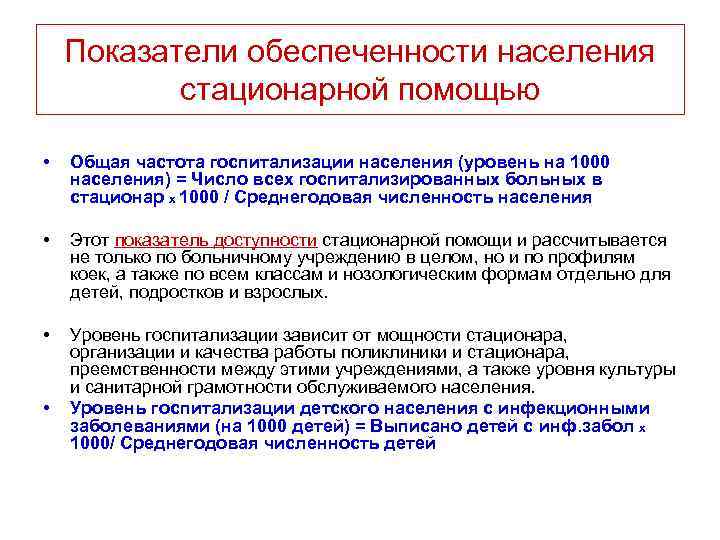 Показатели обеспеченности населения стационарной помощью

• Общая частота госпитализации населения (уровень на 1000 населения) = Число всех госпитализированных больных в стационар x 1000 / Среднегодовая численность населения

• Этот показатель доступности стационарной помощи и рассчитывается не только по больничному учреждению в целом, но и по профилям коек, а также по всем классам и нозологическим формам отдельно для детей, подростков и взрослых.

• Уровень госпитализации зависит от мощности стационара, организации и качества работы поликлиники и стационара, преемственности между этими учреждениями, а также уровня культуры и санитарной грамотности обслуживаемого населения.
• Уровень госпитализации детского населения с инфекционными заболеваниями (на 1000 детей) = Выписано детей с инф.забол x 1000/ Среднегодовая численность детей